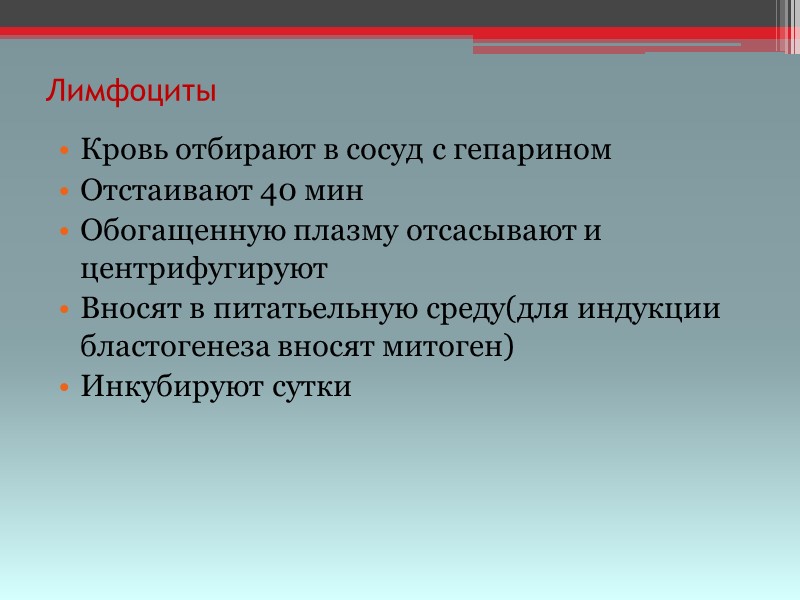 Лимфоциты

• Кровь отбирают в сосуд с гепарином
• Отстаивают 40 мин
• Обогащенную плазму отсасывают и центрифугируют
• Вносят в питатьельную среду(для индукции бластогенеза вносят митоген)
• Инкубируют сутки